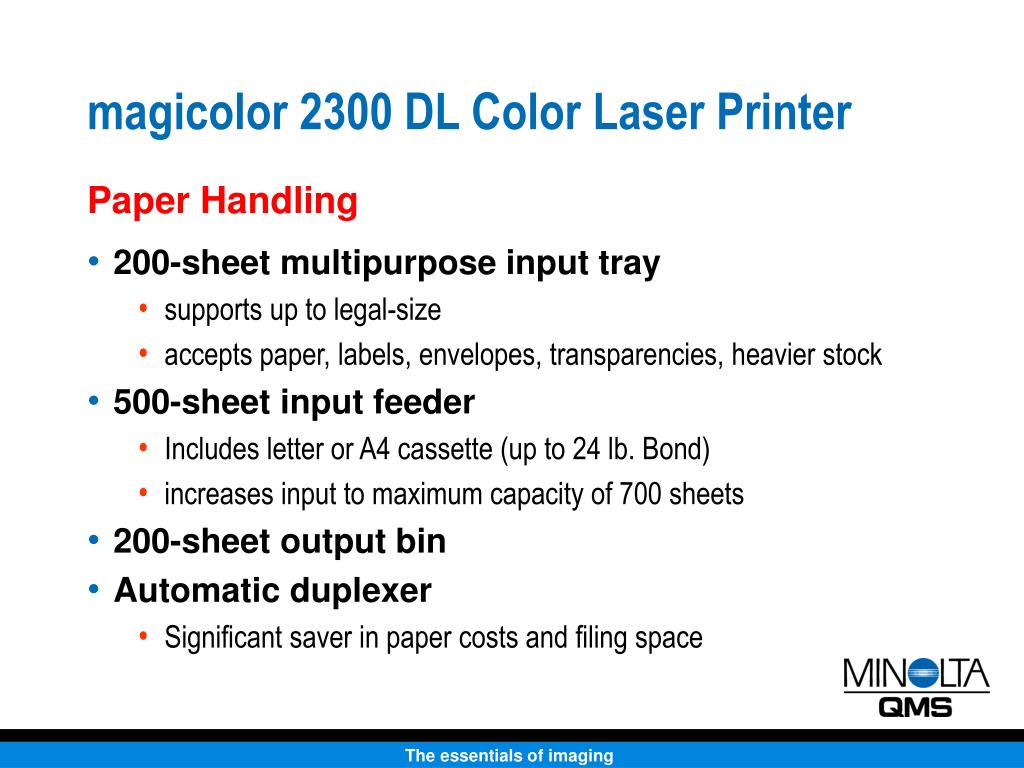 magicolor 2300 DL Color Laser Printer

Paper Handling

• 200-sheet multipurpose input tray
  • supports up to legal-size
  • accepts paper, labels, envelopes, transparencies, heavier stock
• 500-sheet input feeder
  • Includes letter or A4 cassette (up to 24 lb. Bond)
  • increases input to maximum capacity of 700 sheets
• 200-sheet output bin
• Automatic duplexer
  • Significant saver in paper costs and filing space

MINOLTA
QMS

The essentials of imaging